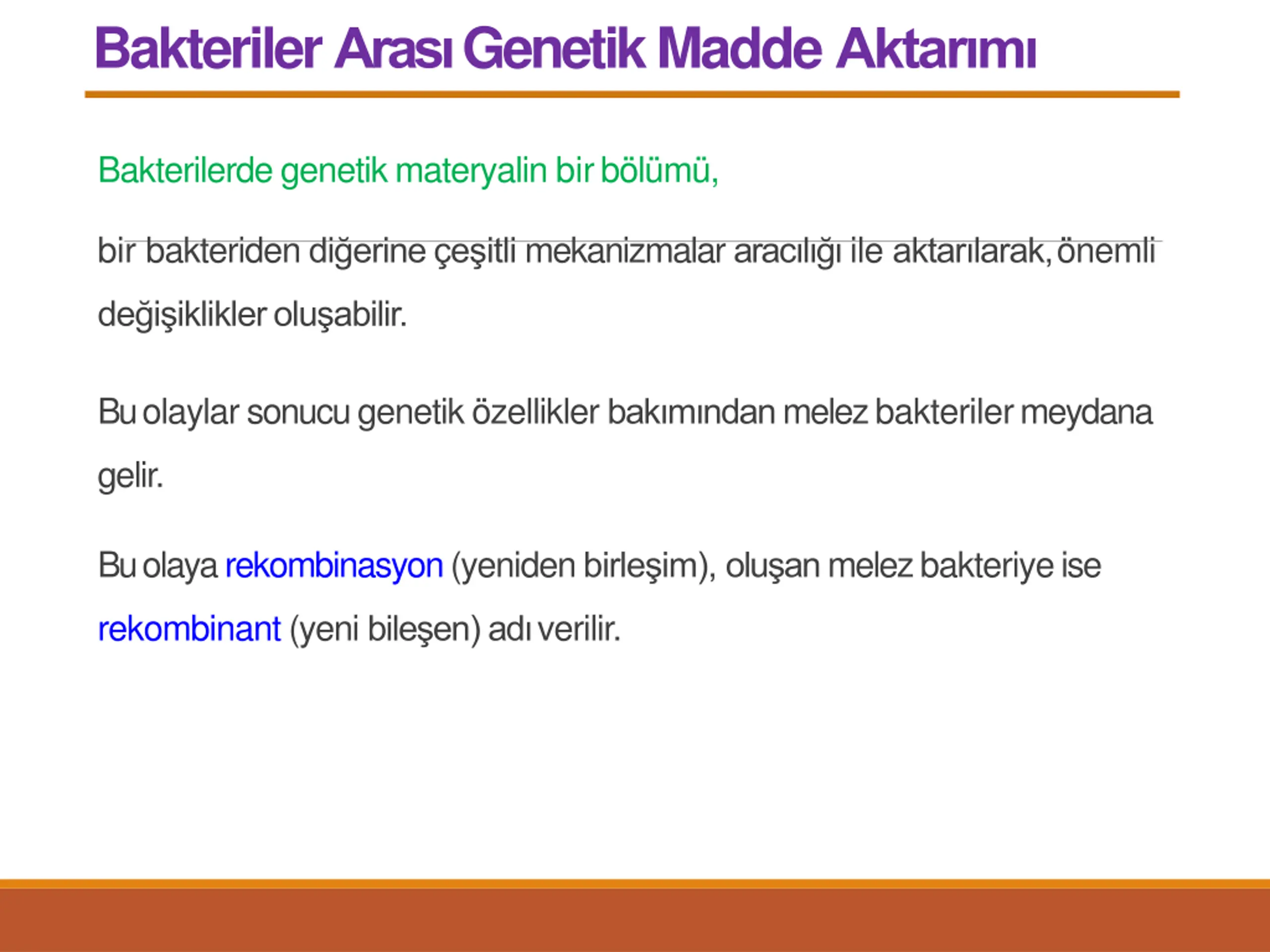 Bakteriler Arası Genetik Madde Aktarımı

Bakterilerde genetik materyalin bir bölümü,

bir bakteriden diğerine çeşitli mekanizmalar aracılığı ile aktarılarak, önemli değişiklikler oluşabilir.

Bu olaylar sonucu genetik özellikler bakımından melez bakteriler meydana gelir.

Bu olaya rekombinasyon (yeniden birleşim), oluşan melez bakteriye ise rekombinant (yeni bileşen) adı verilir.